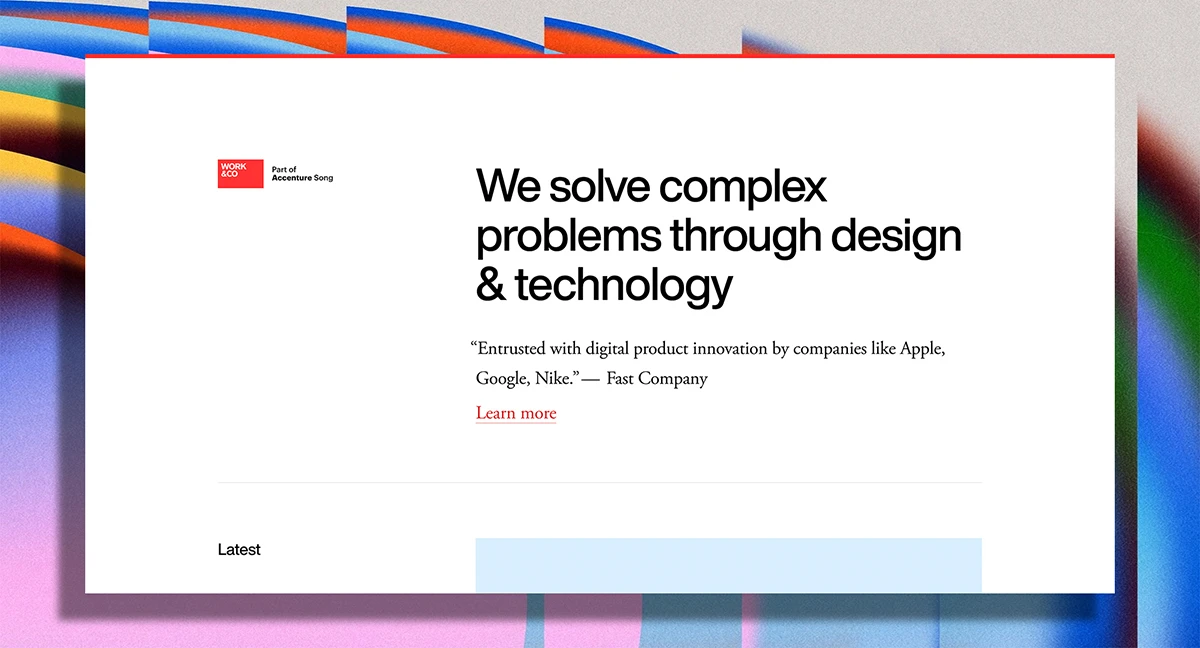 WORK &CO

Part of Accenture Song

We solve complex problems through design & technology

“Entrusted with digital product innovation by companies like Apple, Google, Nike.”— Fast Company

Learn more

Latest